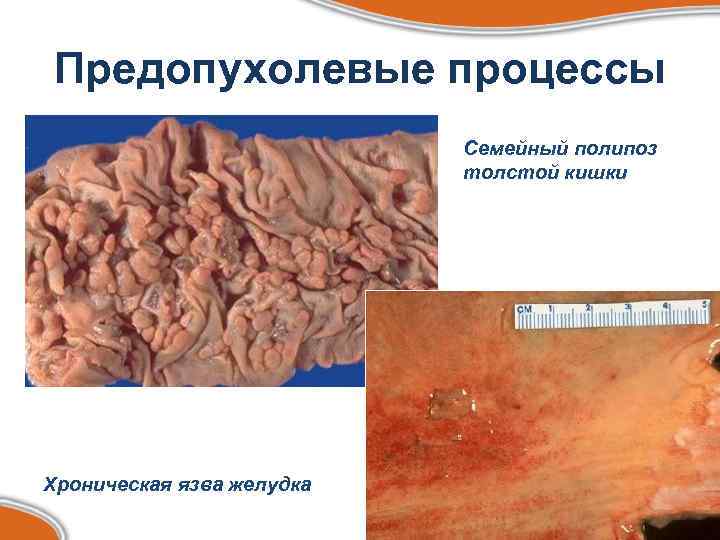 Предопухолевые процессы

Семейный полипоз толстой кишки

CM 1 2 3 4 5

Хроническая язва желудка